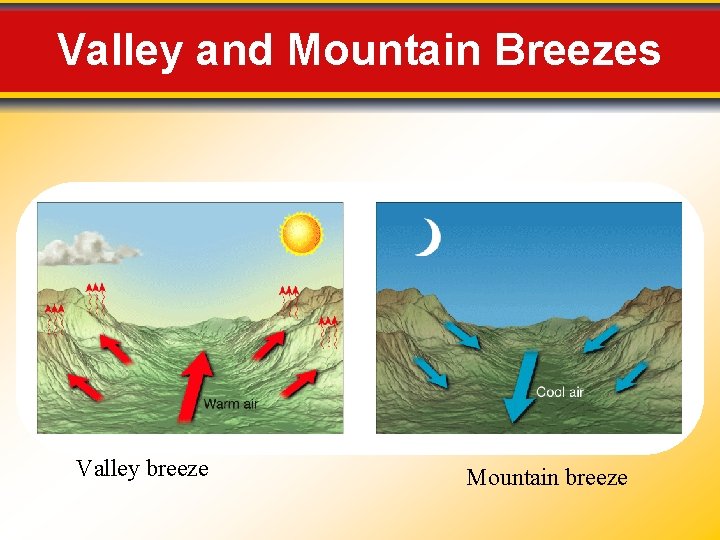 Valley and Mountain Breezes

Warm air

Cool air

Valley breeze

Mountain breeze